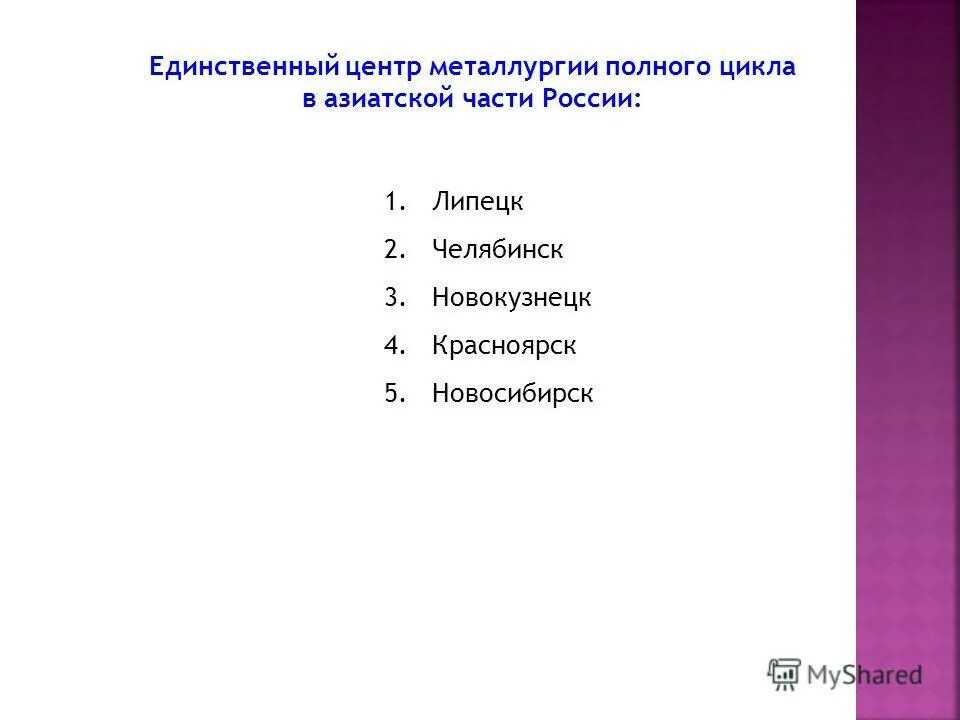 Единственный центр металлургии полного цикла в азиатской части России:

1. Липецк
2. Челябинск
3. Новокузнецк
4. Красноярск
5. Новосибирск

MyShared